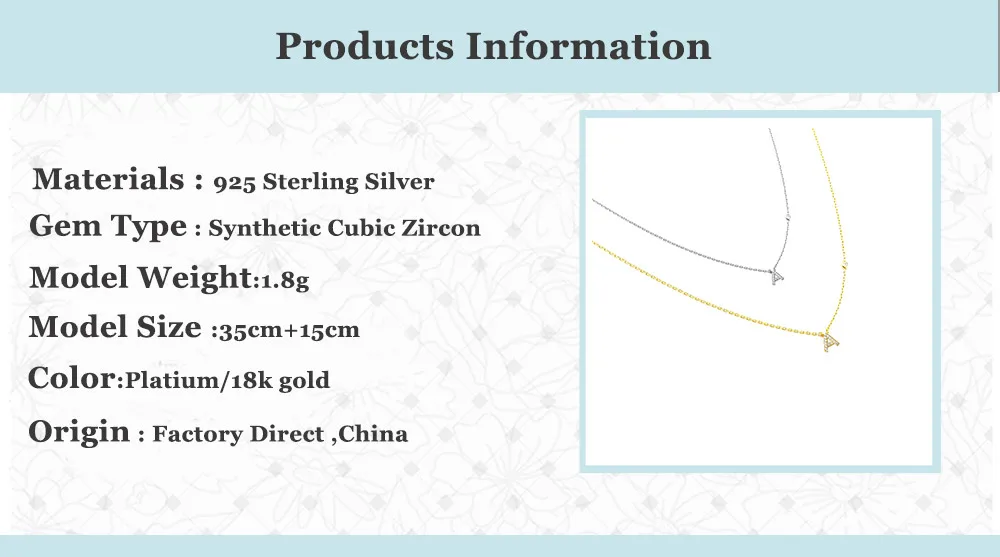 Products Information

Materials : 925 Sterling Silver

Gem Type : Synthetic Cubic Zircon

Model Weight:1.8g

Model Size :35cm+15cm

Color:Platium/18k gold

Origin : Factory Direct ,China